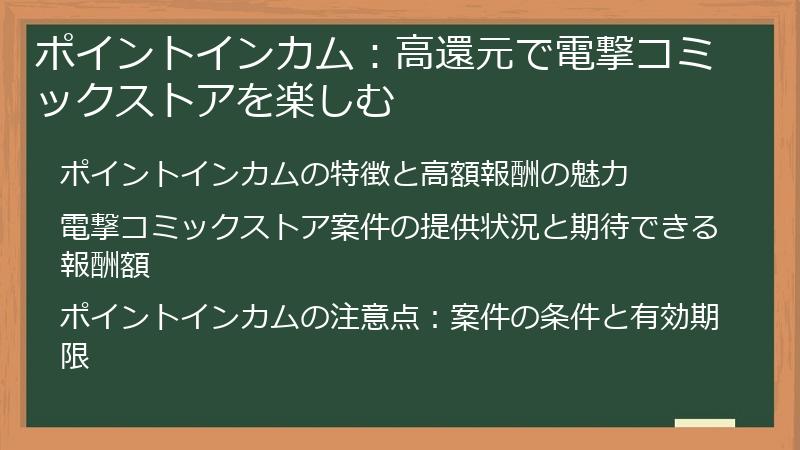 ポイントインカム：高還元で電撃コミックストアを楽しむ

ポイントインカムの特徴と高額報酬の魅力

電撃コミックストア案件の提供状況と期待できる報酬額

ポイントインカムの注意点：案件の条件と有効期限